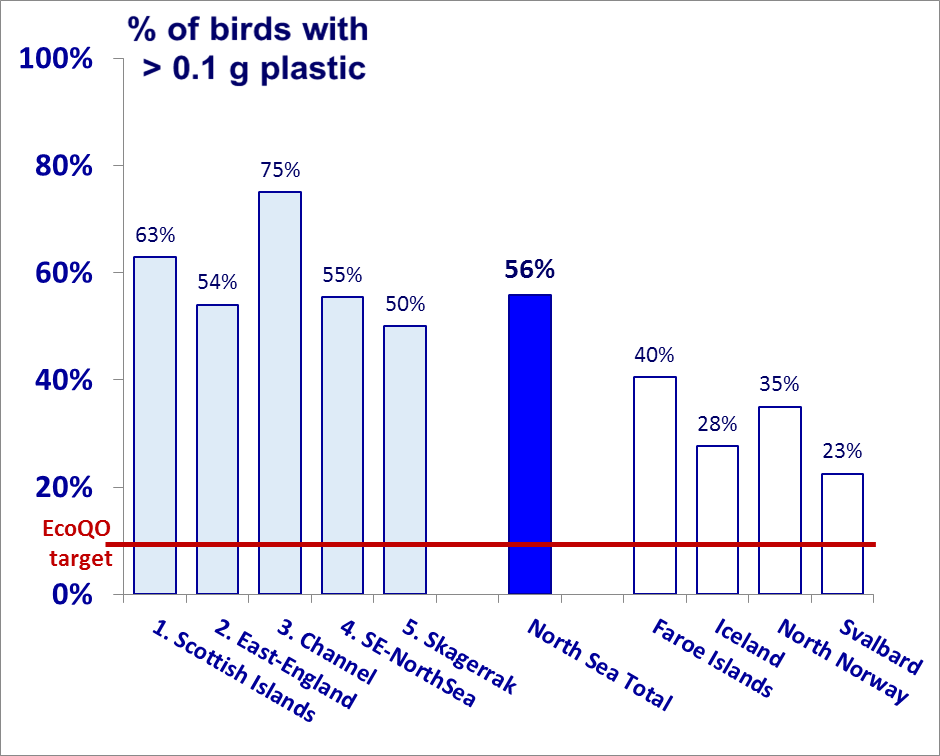 % of birds with > 0.1 g plastic

100%
80%
60%
40%
20%
0%

EcoQO target

63%
54%
75%
55%
50%
56%
40%
28%
35%
23%

1. Scottish Islands
2. East-England
3. Channel
4. SE-NorthSea
5. Skagerrak
North Sea Total
Faroe Islands
Iceland
North Norway
Svalbard